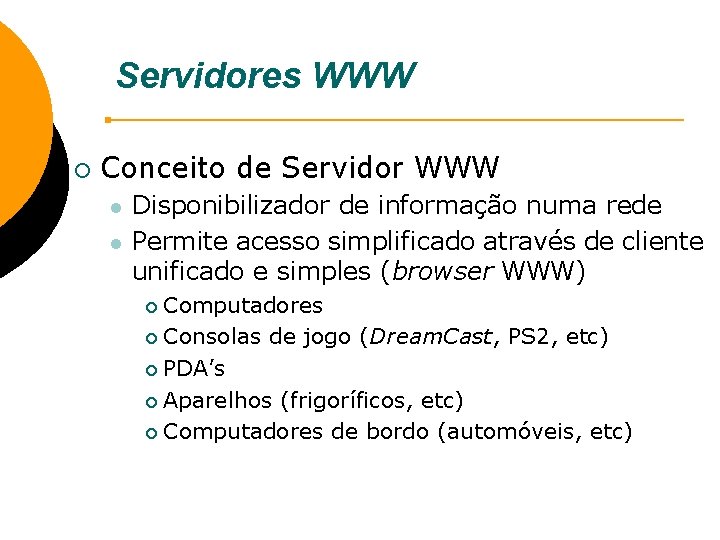 Servidores WWW

Conceito de Servidor WWW

Disponibilizador de informação numa rede

Permite acesso simplificado através de cliente unificado e simples (browser WWW)

Computadores

Consolas de jogo (DreamCast, PS2, etc)

PDA's

Aparelhos (frigoríficos, etc)

Computadores de bordo (automóveis, etc)